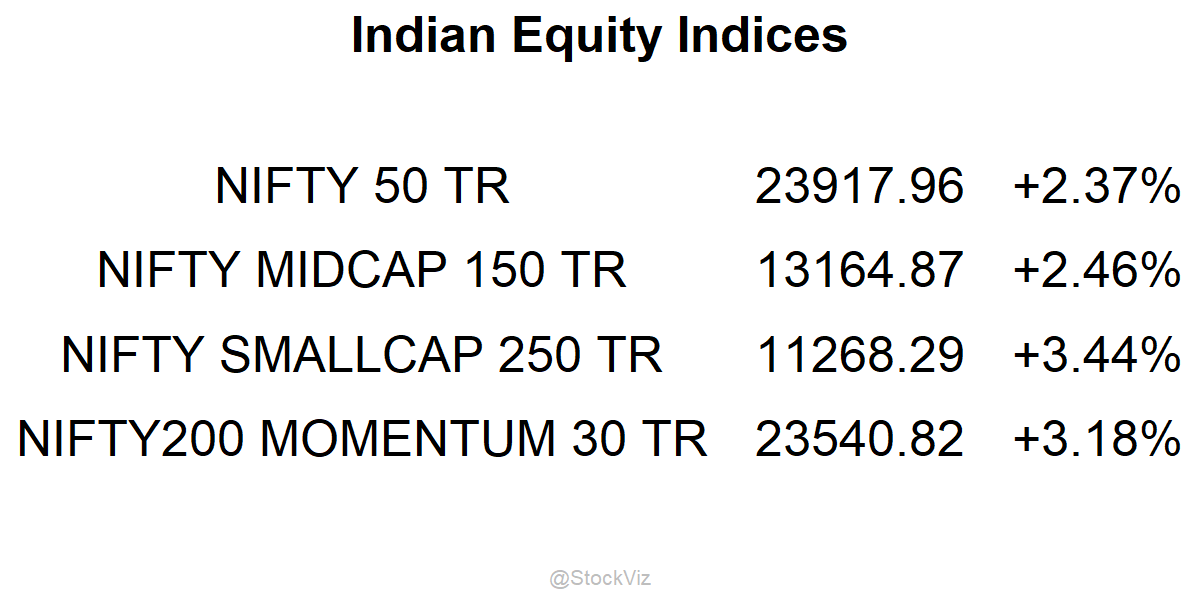 Indian Equity Indices

| | | |
|---|---|---|
| NIFTY 50 TR | 23917.96 | +2.37% |
| NIFTY MIDCAP 150 TR | 13164.87 | +2.46% |
| NIFTY SMALLCAP 250 TR | 11268.29 | +3.44% |
| NIFTY200 MOMENTUM 30 TR | 23540.82 | +3.18% |

@StockViz